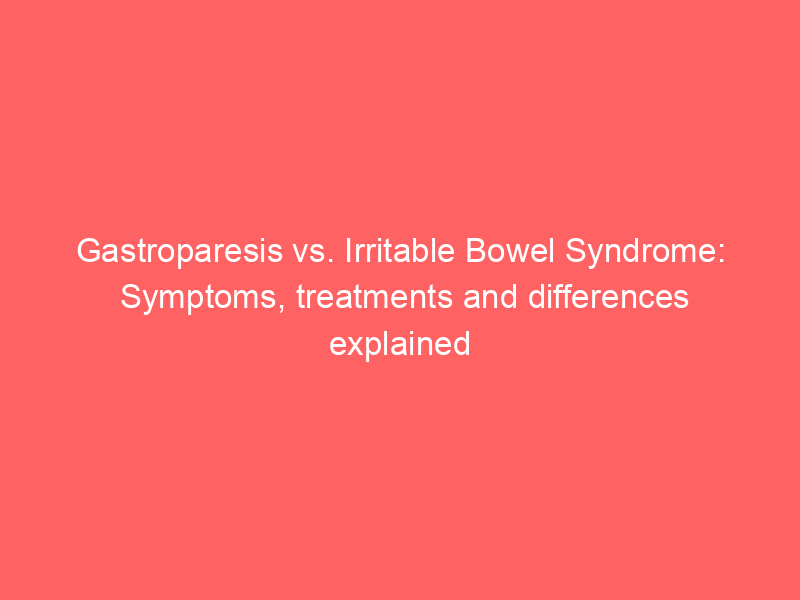 Gastroparesis vs. Irritable Bowel Syndrome: Symptoms, treatments and differences explained